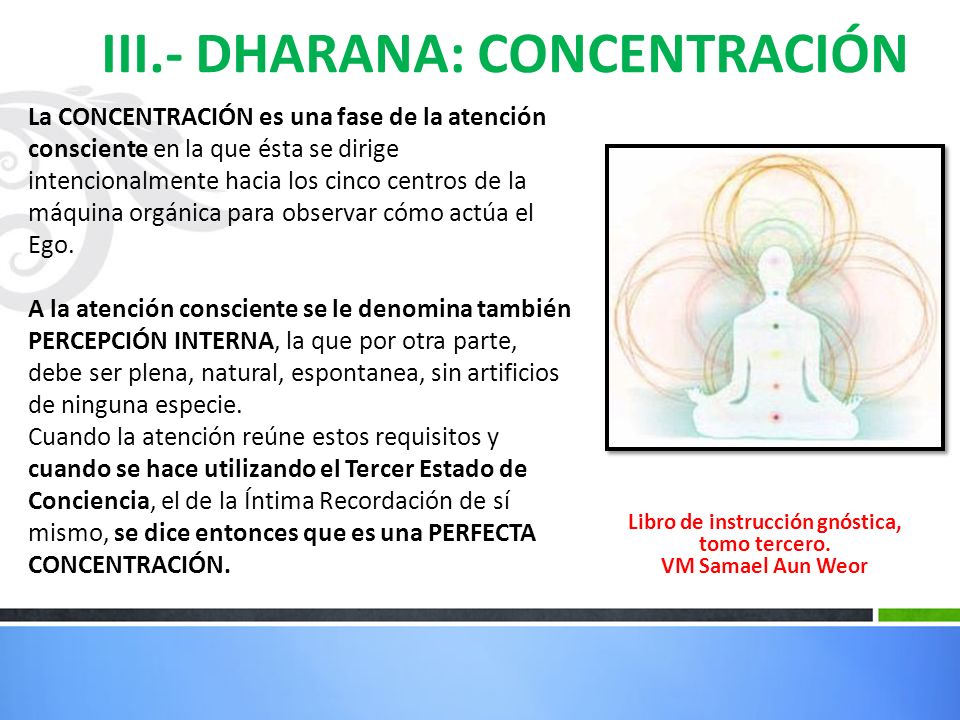 III.- DHARANA: CONCENTRACIÓN

La CONCENTRACIÓN es una fase de la atención consciente en la que ésta se dirige intencionalmente hacia los cinco centros de la máquina orgánica para observar cómo actúa el Ego.

A la atención consciente se le denomina también PERCEPCIÓN INTERNA, la que por otra parte, debe ser plena, natural, espontanea, sin artificios de ninguna especie.
Cuando la atención reúne estos requisitos y cuando se hace utilizando el Tercer Estado de Conciencia, el de la Íntima Recordación de sí mismo, se dice entonces que es una PERFECTA CONCENTRACIÓN.

Libro de instrucción gnóstica, tomo tercero.
VM Samael Aun Weor